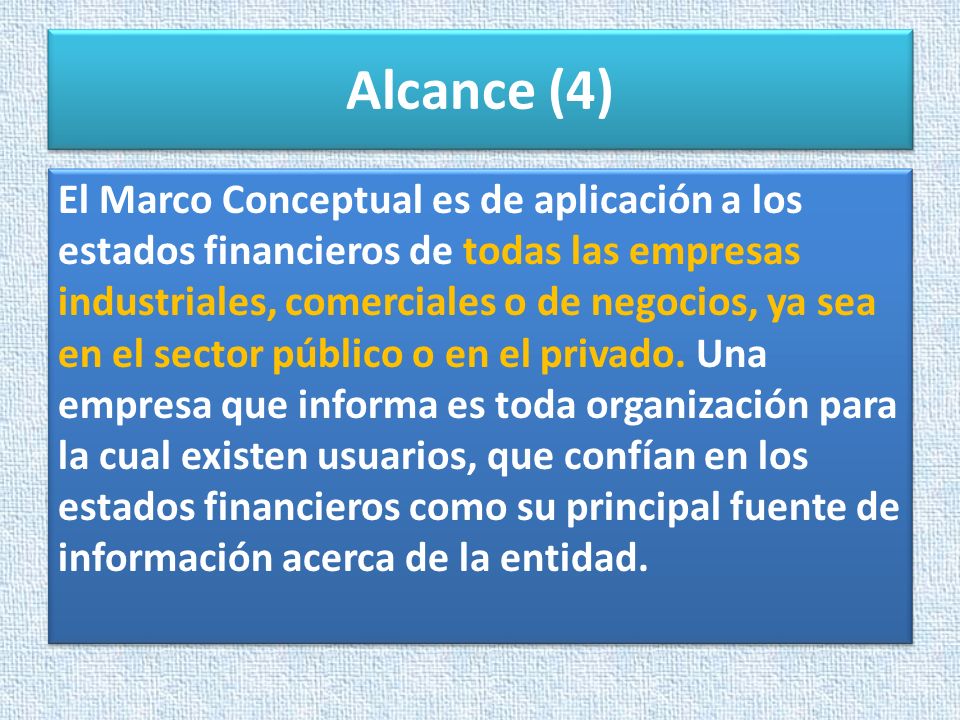 Alcance (4)

El Marco Conceptual es de aplicación a los estados financieros de todas las empresas industriales, comerciales o de negocios, ya sea en el sector público o en el privado. Una empresa que informa es toda organización para la cual existen usuarios, que confían en los estados financieros como su principal fuente de información acerca de la entidad.